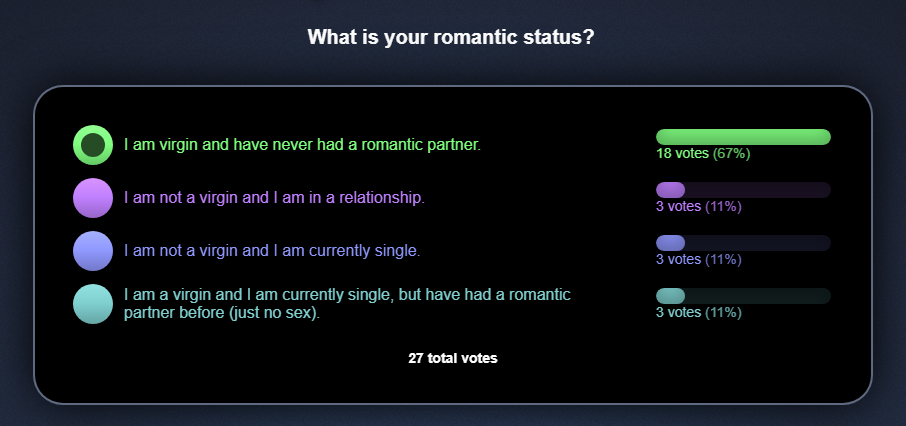 What is your romantic status?

I am virgin and have never had a romantic partner.
18 votes (67%)

I am not a virgin and I am in a relationship.
3 votes (11%)

I am not a virgin and I am currently single.
3 votes (11%)

I am a virgin and I am currently single, but have had a romantic partner before (just no sex).
3 votes (11%)

27 total votes